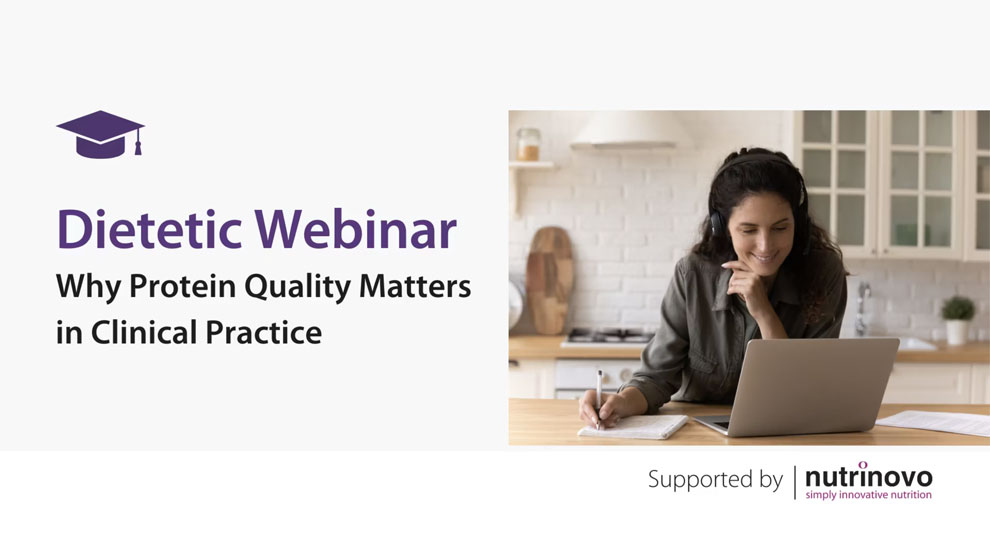 Dietetic Webinar

Why Protein Quality Matters in Clinical Practice

Supported by nutrinovo simply innovative nutrition